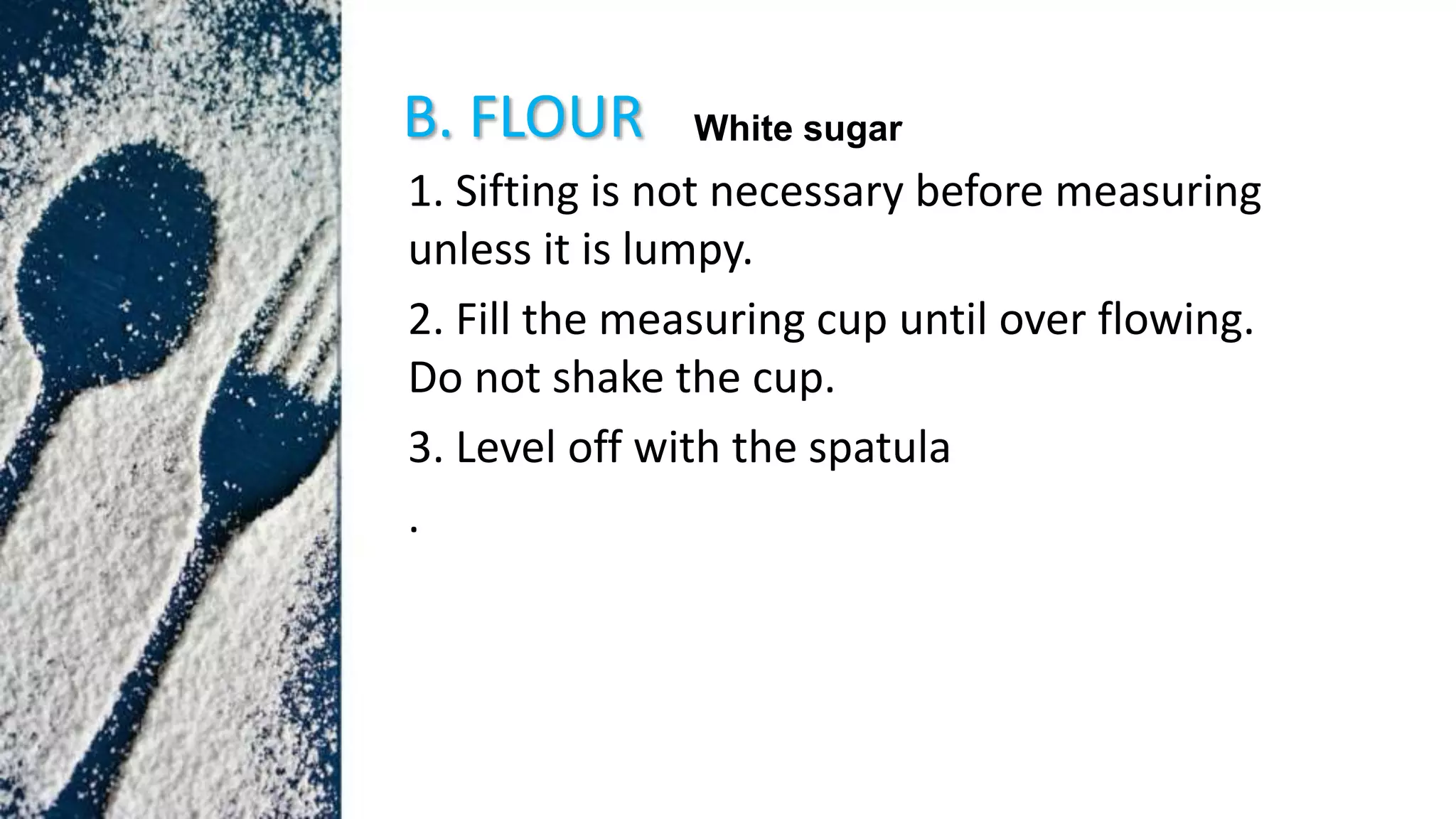 B. FLOUR White sugar

1. Sifting is not necessary before measuring unless it is lumpy.

2. Fill the measuring cup until over flowing. Do not shake the cup.

3. Level off with the spatula

.